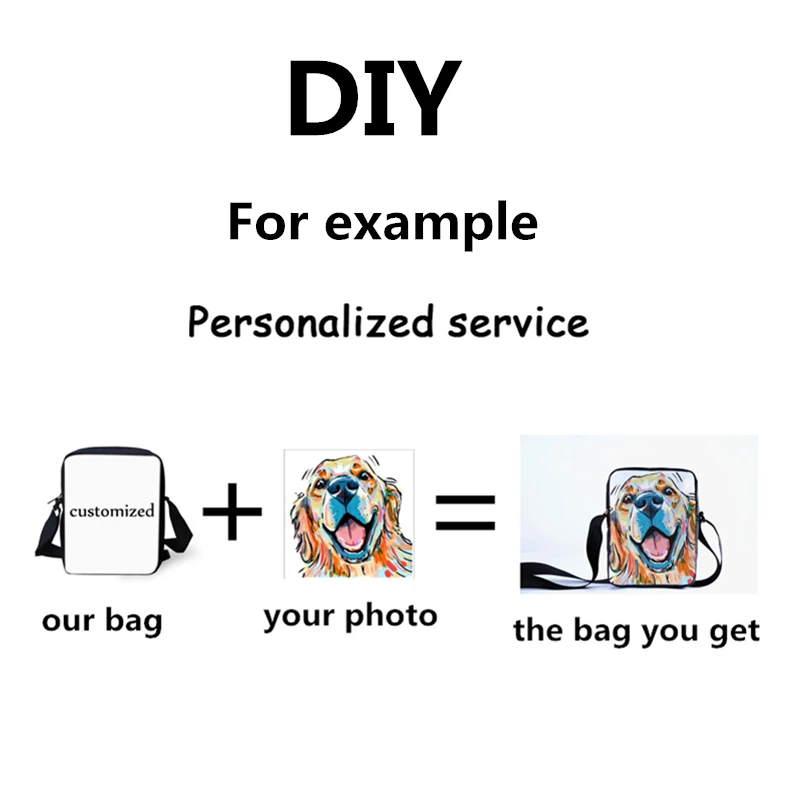 DIY

For example

Personalized service

customized

+ =

our bag

your photo

the bag you get